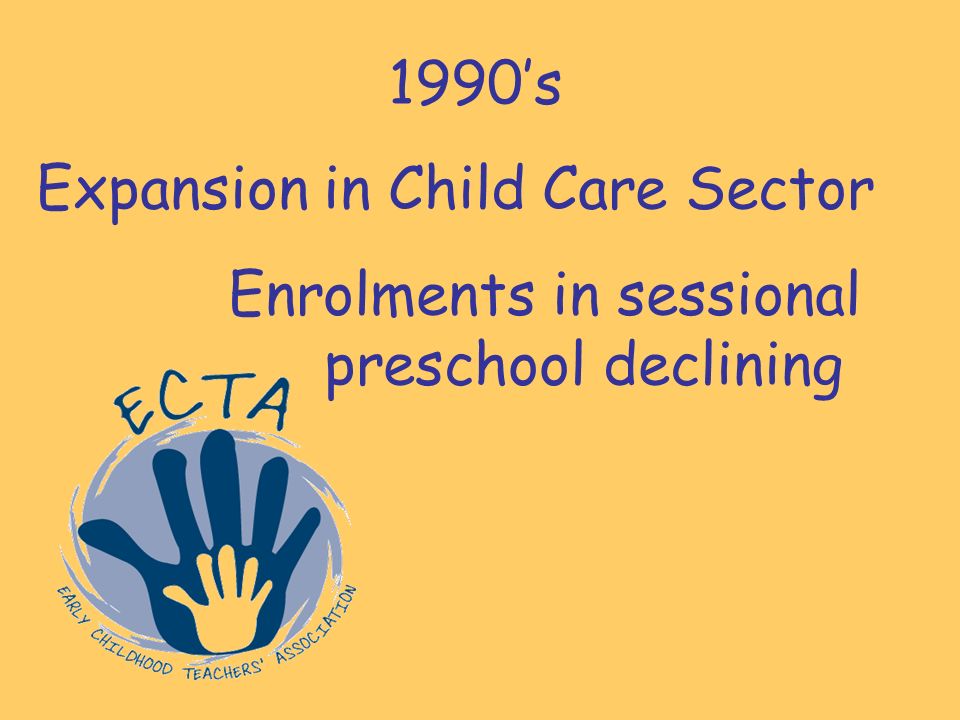 1990's

Expansion in Child Care Sector

Enrolments in sessional preschool declining

ECTA

EARLY CHILDHOOD TEACHERS' ASSOCIATION